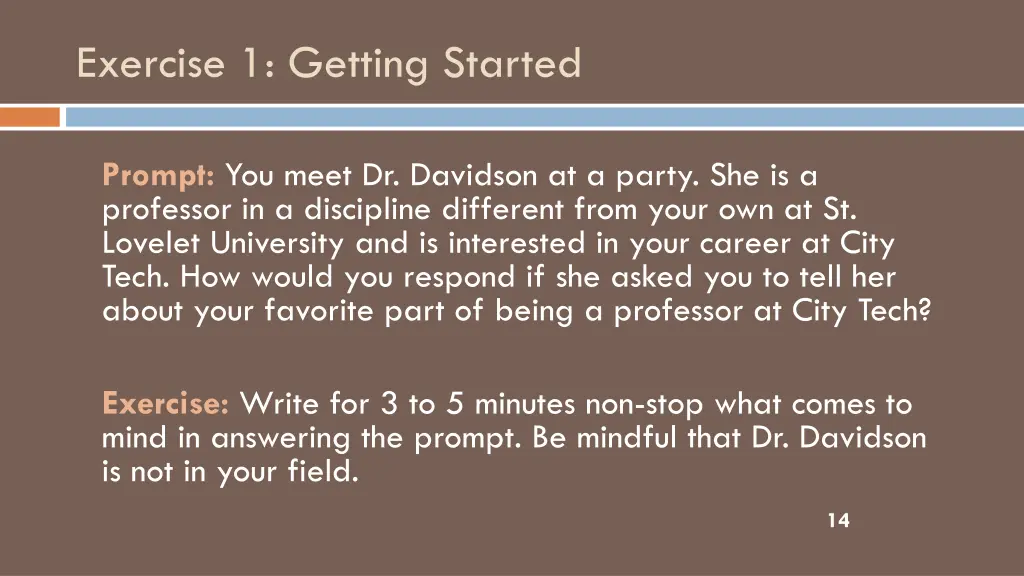 Exercise 1: Getting Started

Prompt: You meet Dr. Davidson at a party. She is a professor in a discipline different from your own at St. Lovelet University and is interested in your career at City Tech. How would you respond if she asked you to tell her about your favorite part of being a professor at City Tech?

Exercise: Write for 3 to 5 minutes non-stop what comes to mind in answering the prompt. Be mindful that Dr. Davidson is not in your field.

14